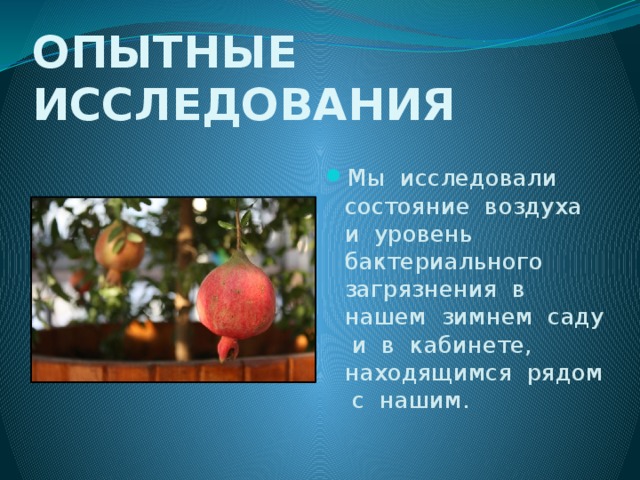 ОПЫТНЫЕ ИССЛЕДОВАНИЯ

Мы исследовали состояние воздуха и уровень бактериального загрязнения в нашем зимнем саду и в кабинете, находящимся рядом с нашим.